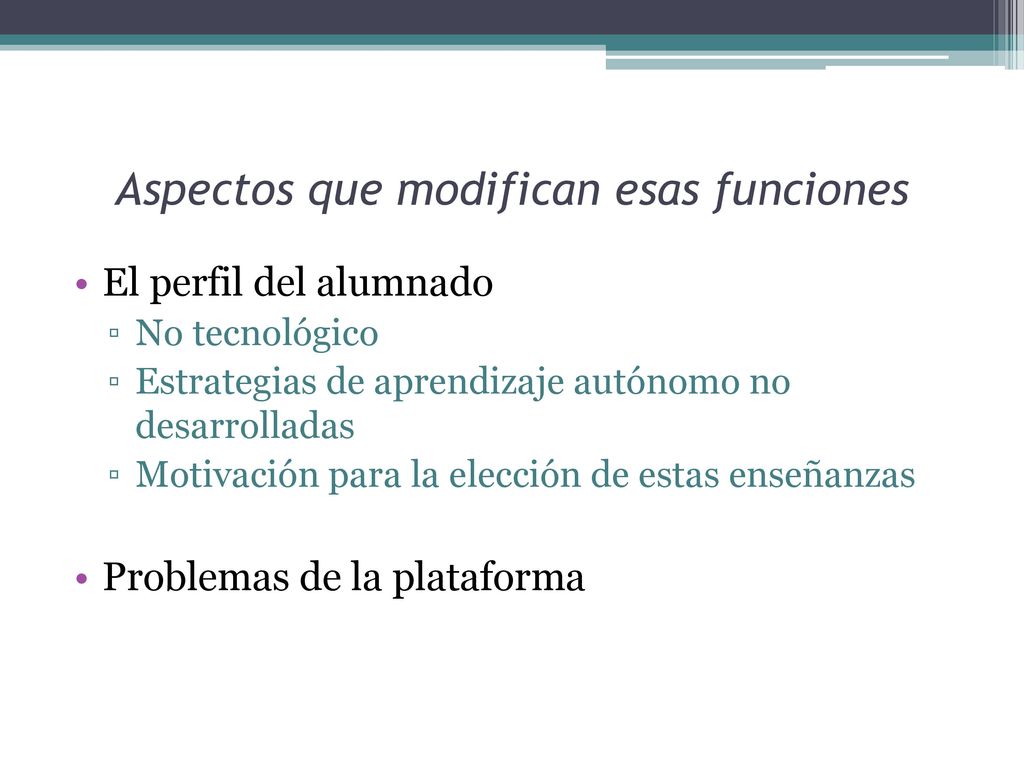 Aspectos que modifican esas funciones

• El perfil del alumnado
  ▫ No tecnológico
  ▫ Estrategias de aprendizaje autónomo no desarrolladas
  ▫ Motivación para la elección de estas enseñanzas

• Problemas de la plataforma